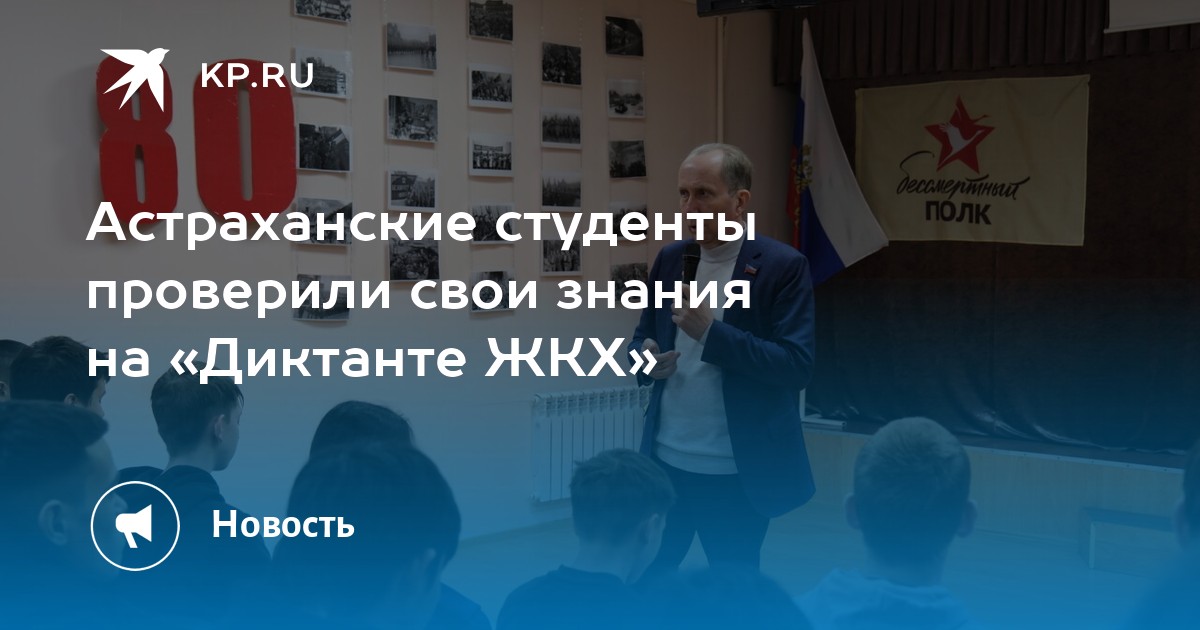 KP.RU

80

бессмертный ПОЛК

Астраханские студенты проверили свои знания на «Диктанте ЖКХ»

Новость